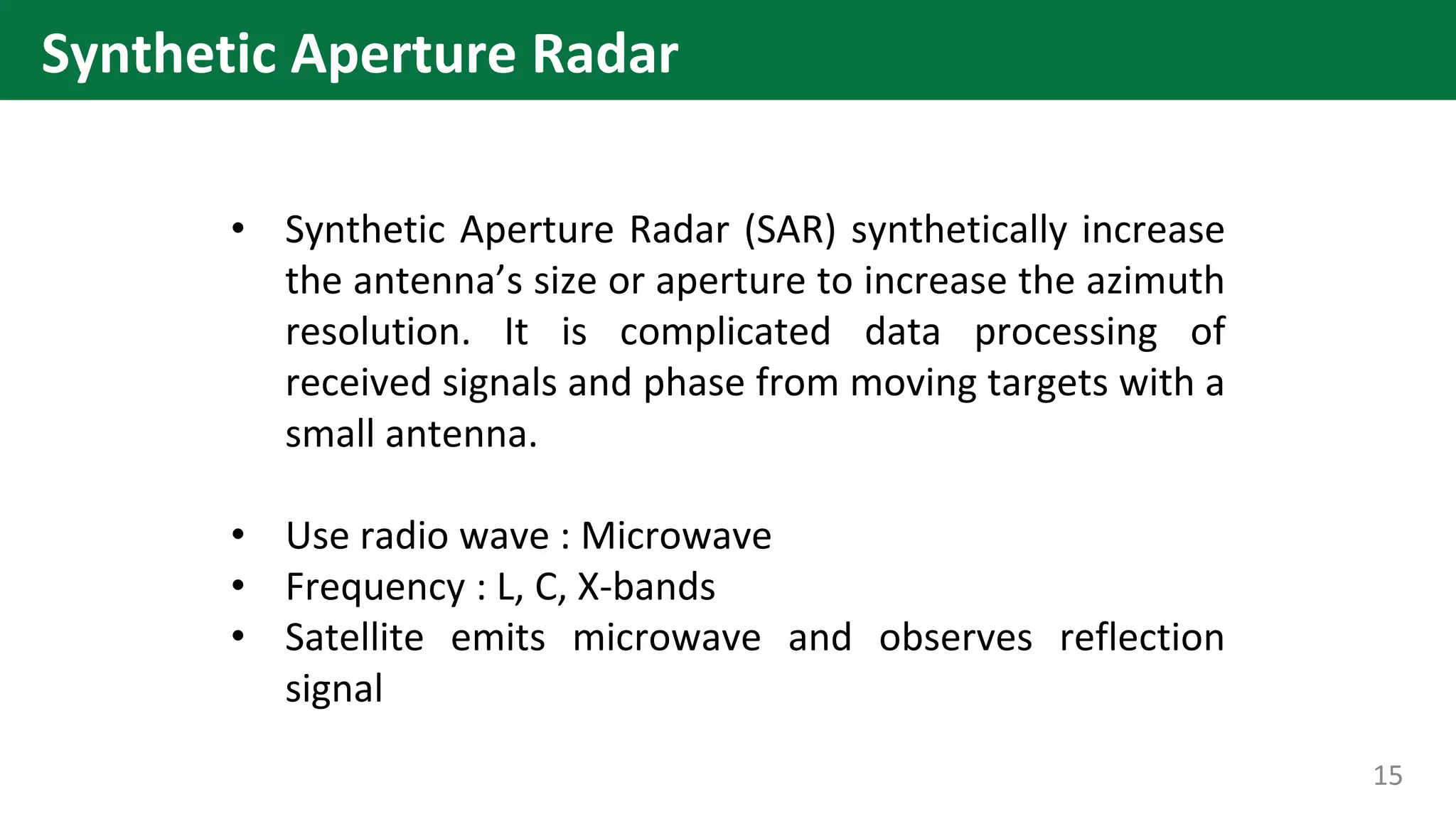 Synthetic Aperture Radar

• Synthetic Aperture Radar (SAR) synthetically increase the antenna’s size or aperture to increase the azimuth resolution. It is complicated data processing of received signals and phase from moving targets with a small antenna.

• Use radio wave : Microwave
• Frequency : L, C, X-bands
• Satellite emits microwave and observes reflection signal

15